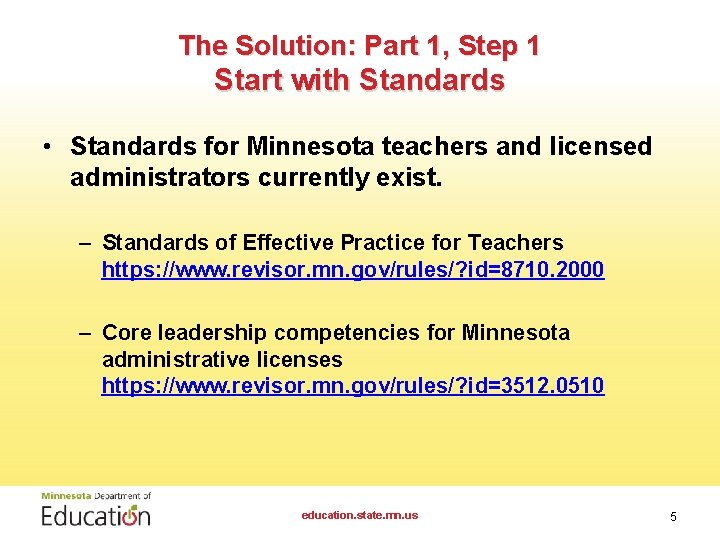 The Solution: Part 1, Step 1
Start with Standards

• Standards for Minnesota teachers and licensed administrators currently exist.

– Standards of Effective Practice for Teachers https://www.revisor.mn.gov/rules/?id=8710.2000

– Core leadership competencies for Minnesota administrative licenses https://www.revisor.mn.gov/rules/?id=3512.0510

Minnesota Department of Education

education.state.mn.us

5